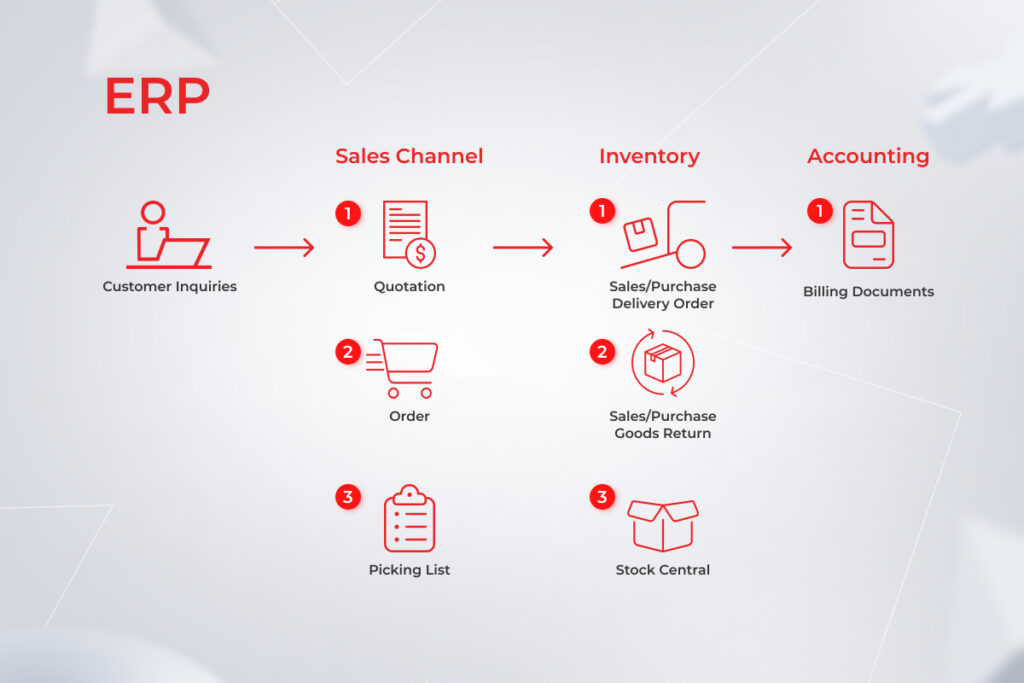 ERP

Customer Inquiries

Sales Channel

1 Quotation

2 Order

3 Picking List

Inventory

1 Sales/Purchase Delivery Order

2 Sales/Purchase Goods Return

3 Stock Central

Accounting

1 Billing Documents